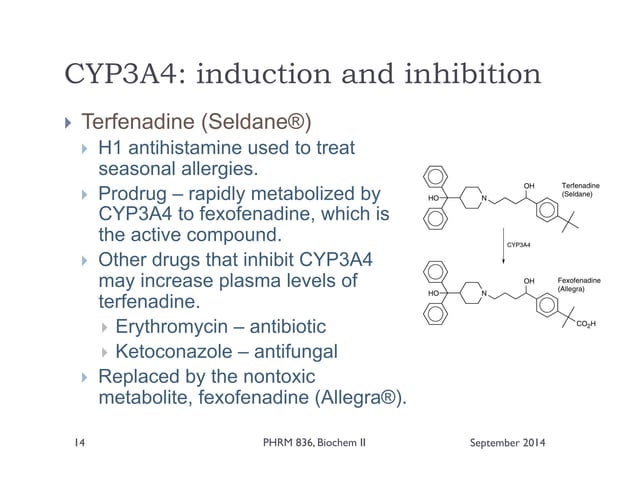 CYP3A4: induction and inhibition

Terfenadine (Seldane®)

H1 antihistamine used to treat seasonal allergies.

Prodrug – rapidly metabolized by CYP3A4 to fexofenadine, which is the active compound.

Other drugs that inhibit CYP3A4 may increase plasma levels of terfenadine.

Erythromycin – antibiotic

Ketoconazole – antifungal

Replaced by the nontoxic metabolite, fexofenadine (Allegra®).

HO
N
OH
Terfenadine (Seldane)

CYP3A4

HO
N
OH
Fexofenadine (Allegra)
$CO_2H$

14

PHRM 836, Biochem II

September 2014